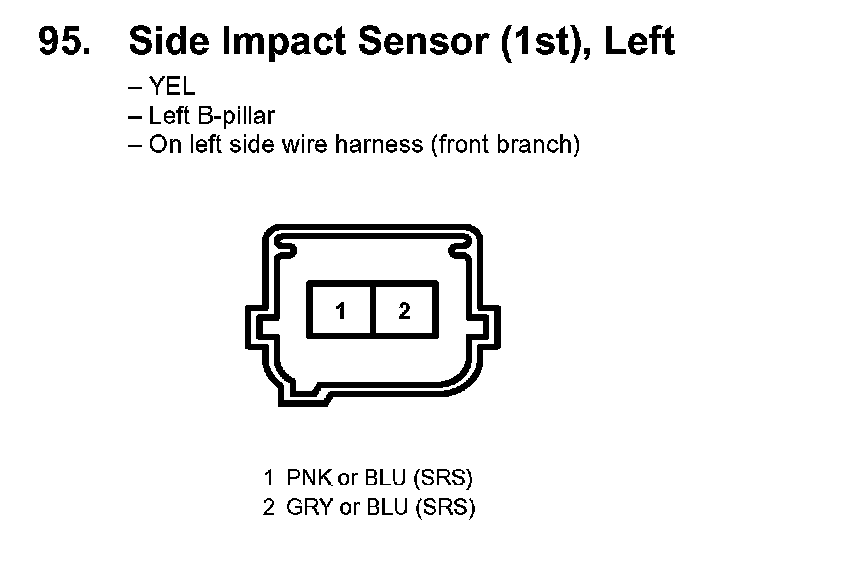 95. Side Impact Sensor (1st), Left

– YEL
– Left B-pillar
– On left side wire harness (front branch)

1 2

1 PNK or BLU (SRS)
2 GRY or BLU (SRS)